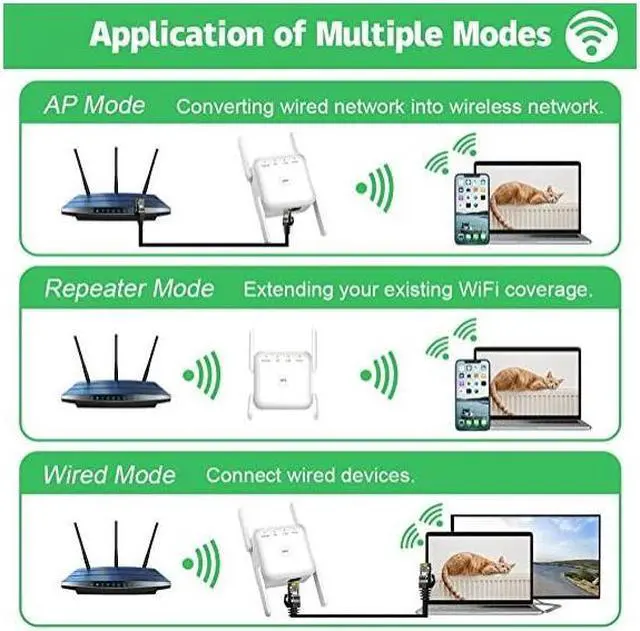 Application of Multiple Modes

AP Mode Converting wired network into wireless network.

Repeater Mode Extending your existing WiFi coverage.

Wired Mode Connect wired devices.